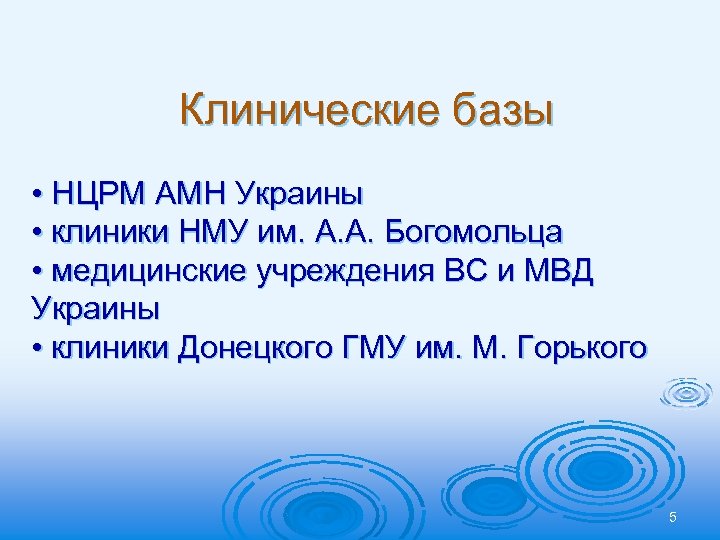 Клинические базы

• НЦРМ АМН Украины
• клиники НМУ им. А.А. Богомольца
• медицинские учреждения ВС и МВД Украины
• клиники Донецкого ГМУ им. М. Горького

5